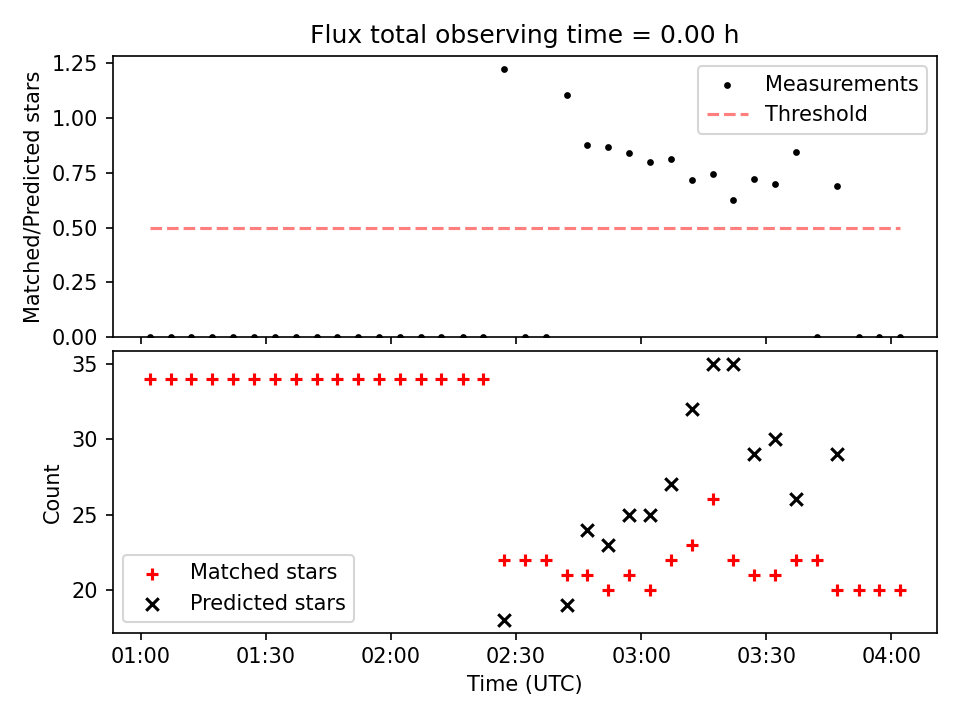 Flux total observing time = 0.00 h

Matched/Predicted stars

1.25
1.00
0.75
0.50
0.25
0.00

Measurements
Threshold

Count

35
30
25
20

Matched stars
Predicted stars

01:00
01:30
02:00
02:30
03:00
03:30
04:00

Time (UTC)